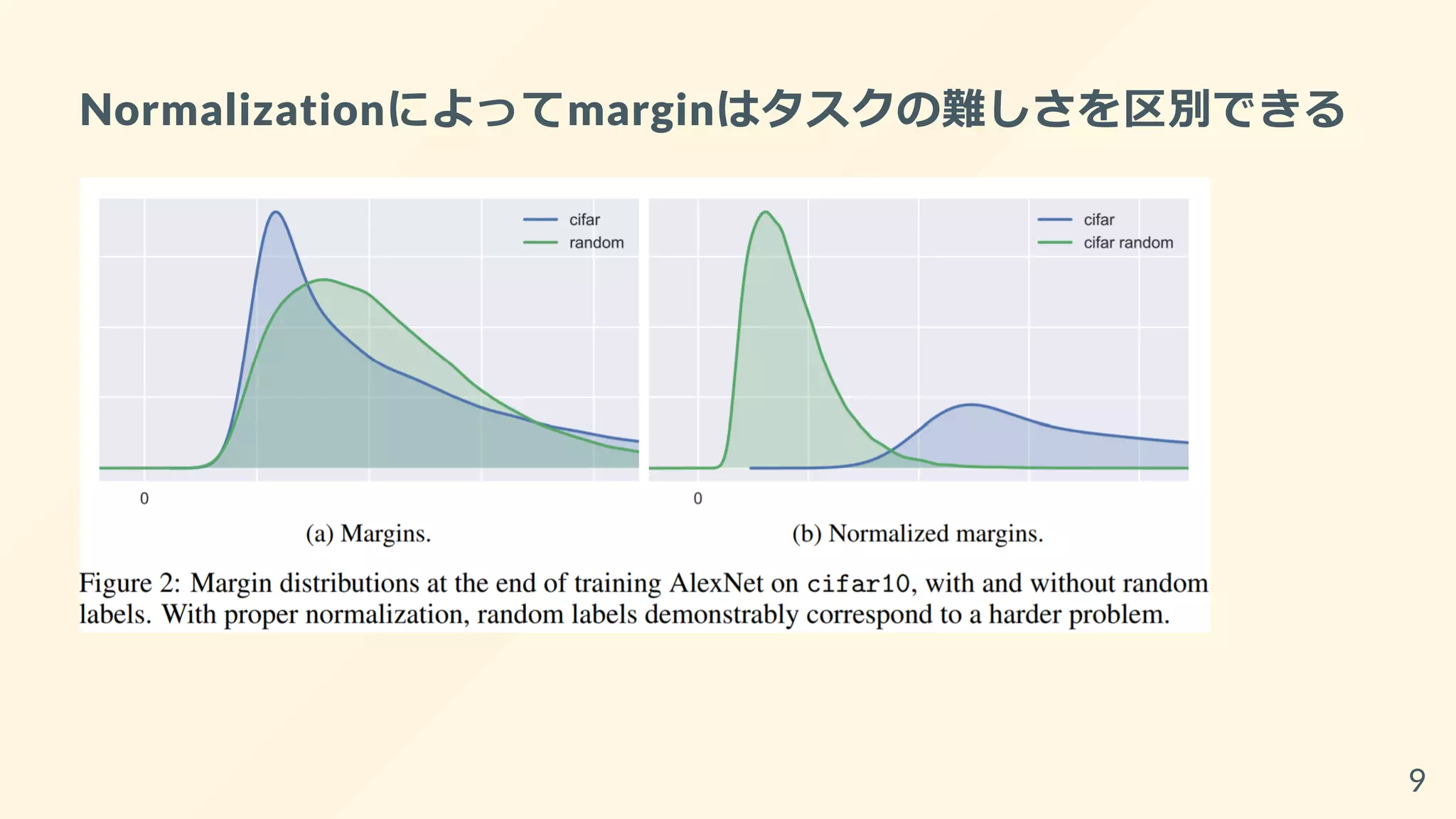 Normalizationによってmarginはタスクの難しさを区別できる

cifar
random

0

(a) Margins.

cifar
cifar random

0

(b) Normalized margins.

Figure 2: Margin distributions at the end of training AlexNet on cifar10, with and without random labels. With proper normalization, random labels demonstrably correspond to a harder problem.

9